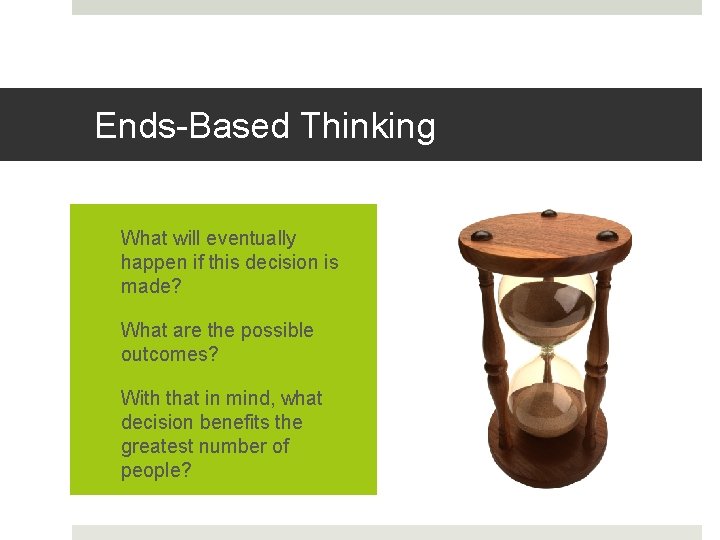 Ends-Based Thinking

What will eventually happen if this decision is made?

What are the possible outcomes?

With that in mind, what decision benefits the greatest number of people?